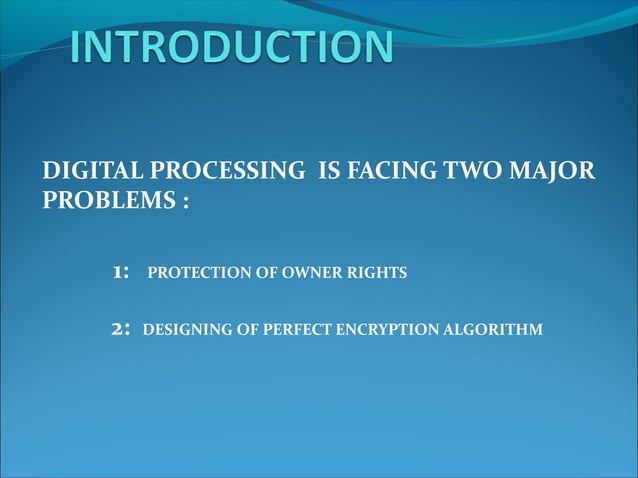 INTRODUCTION

DIGITAL PROCESSING IS FACING TWO MAJOR PROBLEMS :

1: PROTECTION OF OWNER RIGHTS

2: DESIGNING OF PERFECT ENCRYPTION ALGORITHM